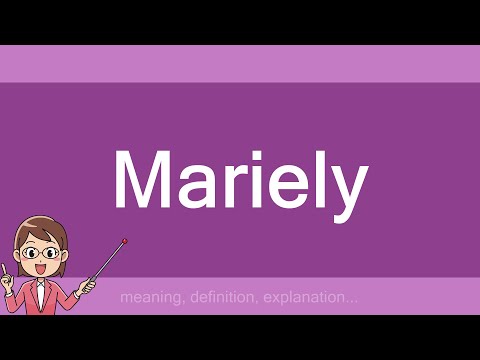 Mariely

meaning, definition, explanation...